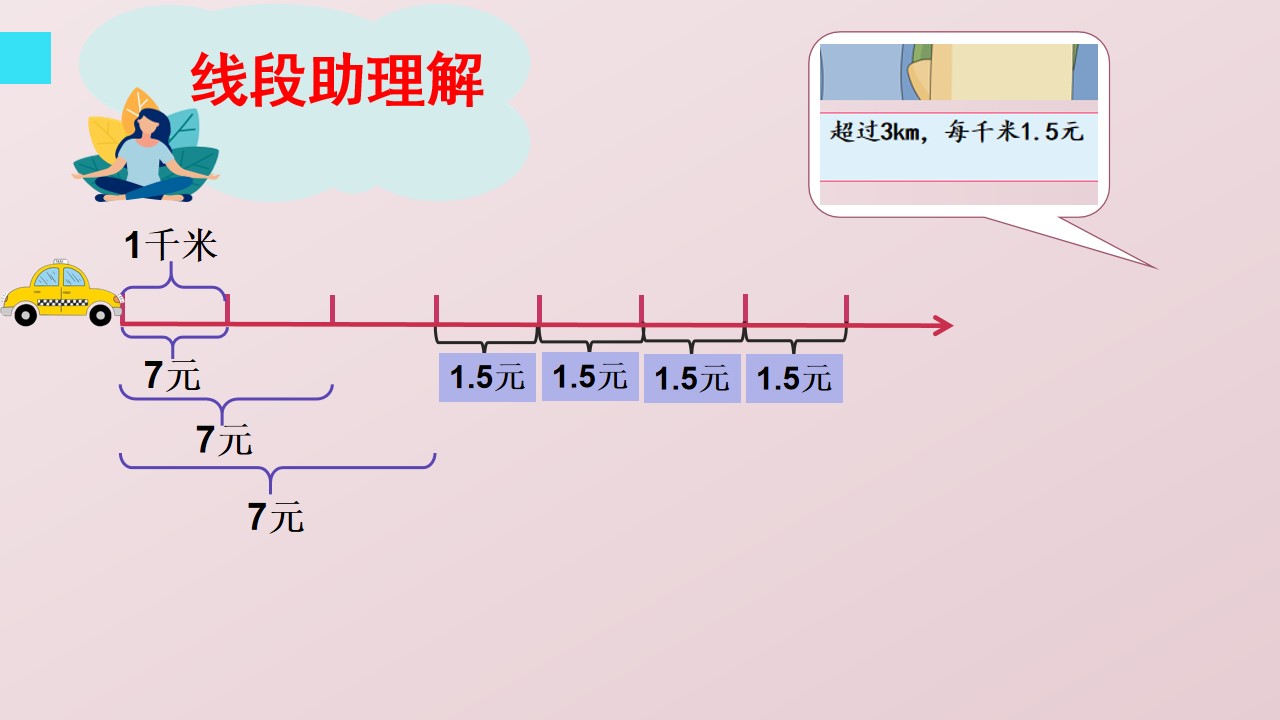 线段助理解

超过3km，每千米1.5元

1千米

7元

7元

7元

1.5元 1.5元 1.5元 1.5元